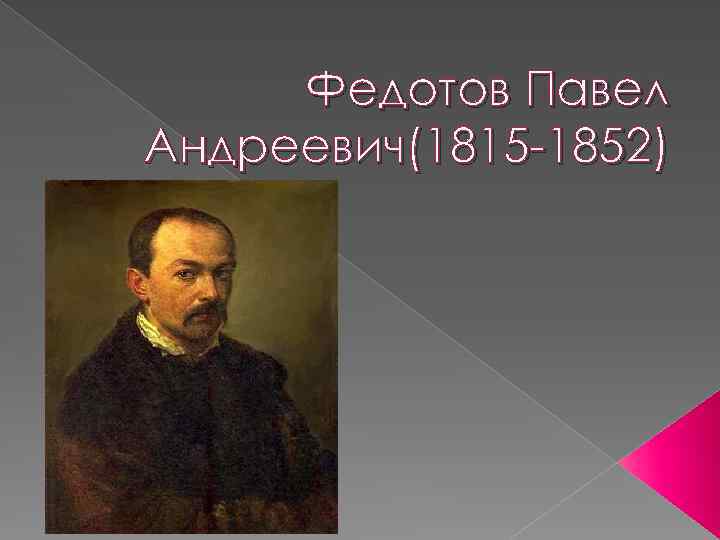 Федотов Павел Андреевич(1815-1852)